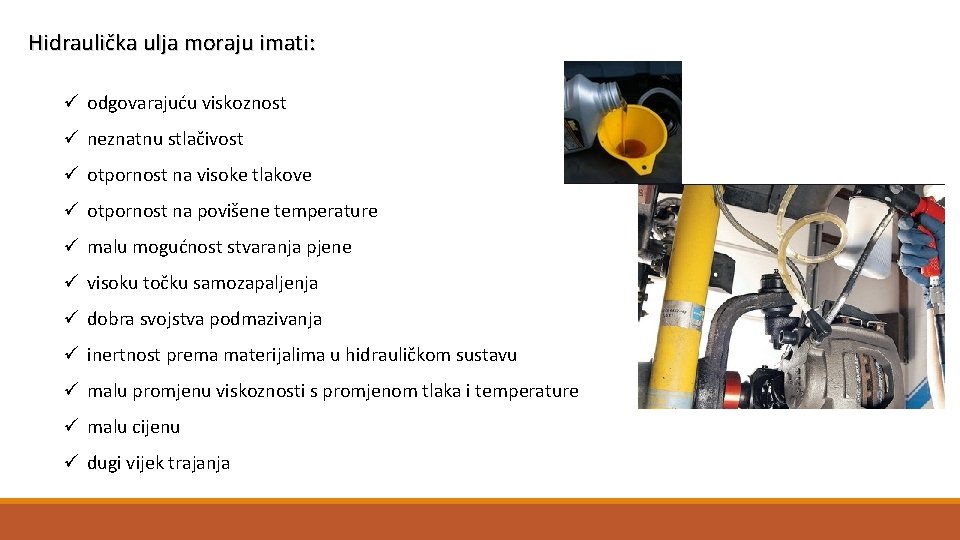 Hidraulička ulja moraju imati:

✓ odgovarajuću viskoznost
✓ neznatnu stlačivost
✓ otpornost na visoke tlakove
✓ otpornost na povišene temperature
✓ malu mogućnost stvaranja pjene
✓ visoku točku samozapaljenja
✓ dobra svojstva podmazivanja
✓ inertnost prema materijalima u hidrauličkom sustavu
✓ malu promjenu viskoznosti s promjenom tlaka i temperature
✓ malu cijenu
✓ dugi vijek trajanja